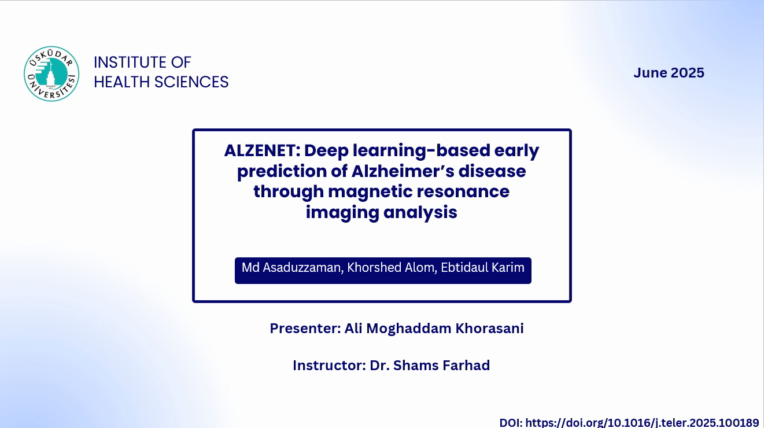 ÜSKÜDAR ÜNİVERSİTESİ

INSTITUTE OF HEALTH SCIENCES

June 2025

ALZENET: Deep learning-based early prediction of Alzheimer's disease through magnetic resonance imaging analysis

Md Asaduzzaman, Khorshed Alom, Ebtidaul Karim

Presenter: Ali Moghaddam Khorasani

Instructor: Dr. Shams Farhad

DOI: https://doi.org/10.1016/j.teler.2025.100189